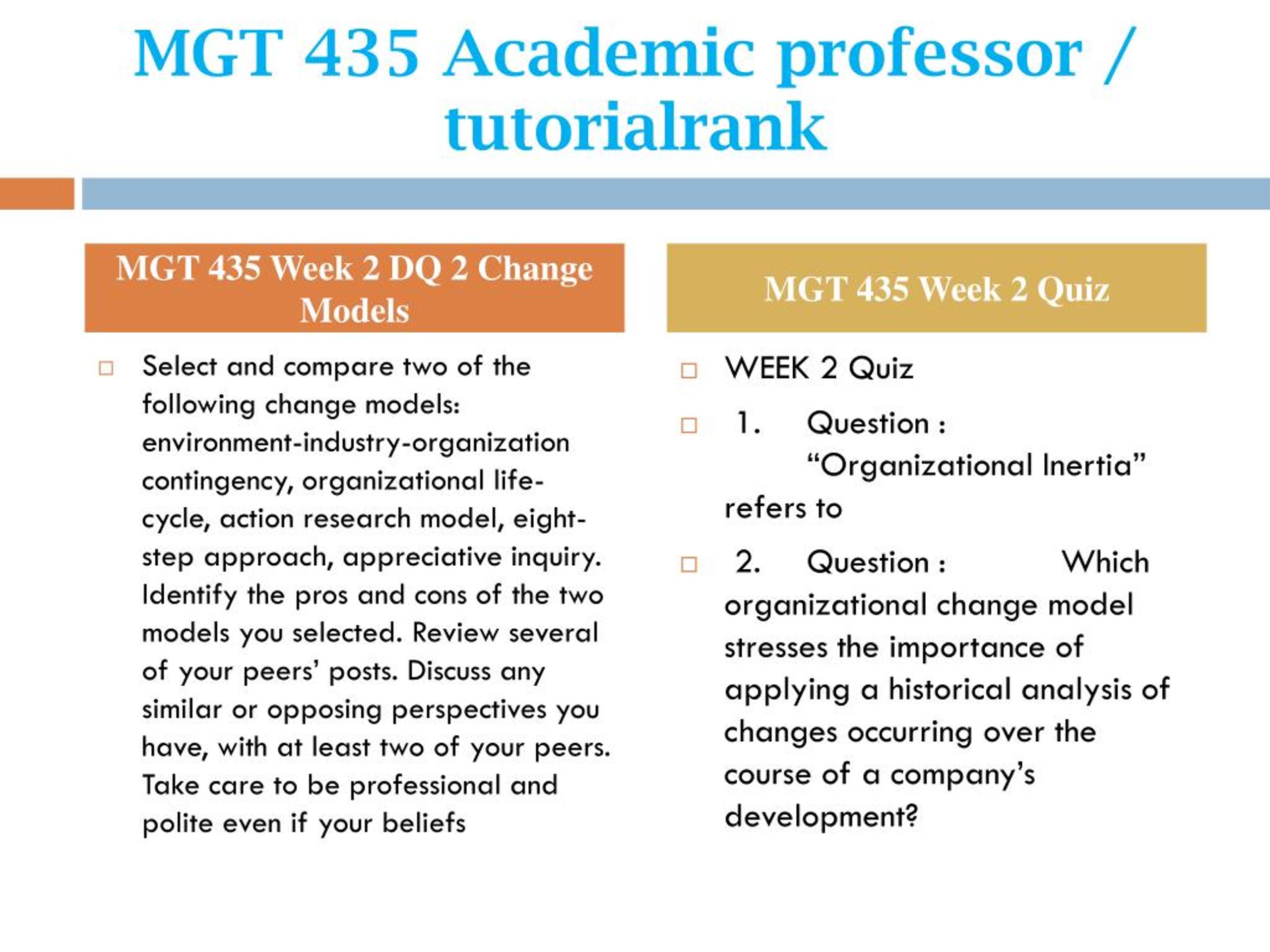 MGT 435 Academic professor / tutorialrank

MGT 435 Week 2 DQ 2 Change Models

Select and compare two of the following change models: environment-industry-organization contingency, organizational life-cycle, action research model, eight-step approach, appreciative inquiry. Identify the pros and cons of the two models you selected. Review several of your peers' posts. Discuss any similar or opposing perspectives you have, with at least two of your peers. Take care to be professional and polite even if your beliefs

MGT 435 Week 2 Quiz

WEEK 2 Quiz

1. Question : "Organizational Inertia" refers to

2. Question : Which organizational change model stresses the importance of applying a historical analysis of changes occurring over the course of a company's development?